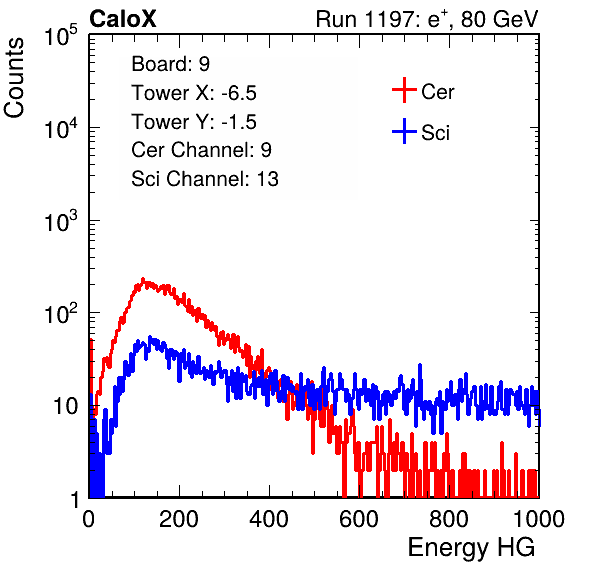 CaloX

Run 1197: $e^{+}$, 80 GeV

Counts

$10^5$

$10^4$

$10^3$

$10^2$

10

1

Board: 9
Tower X: -6.5
Tower Y: -1.5
Cer Channel: 9
Sci Channel: 13

Cer

Sci

0 200 400 600 800 1000

Energy HG